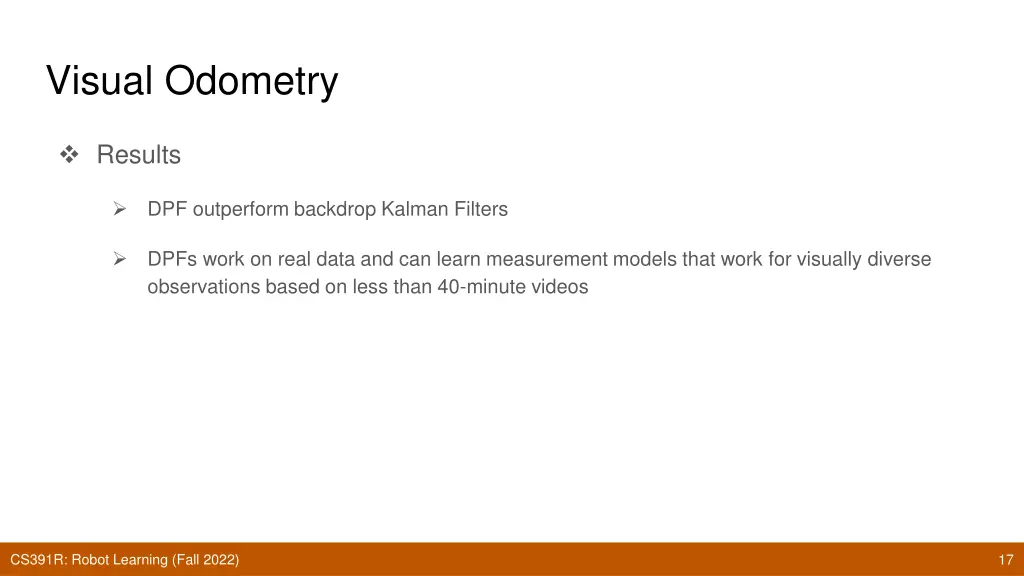 Visual Odometry

❖ Results

➢ DPF outperform backdrop Kalman Filters

➢ DPFs work on real data and can learn measurement models that work for visually diverse observations based on less than 40-minute videos

CS391R: Robot Learning (Fall 2022)

17